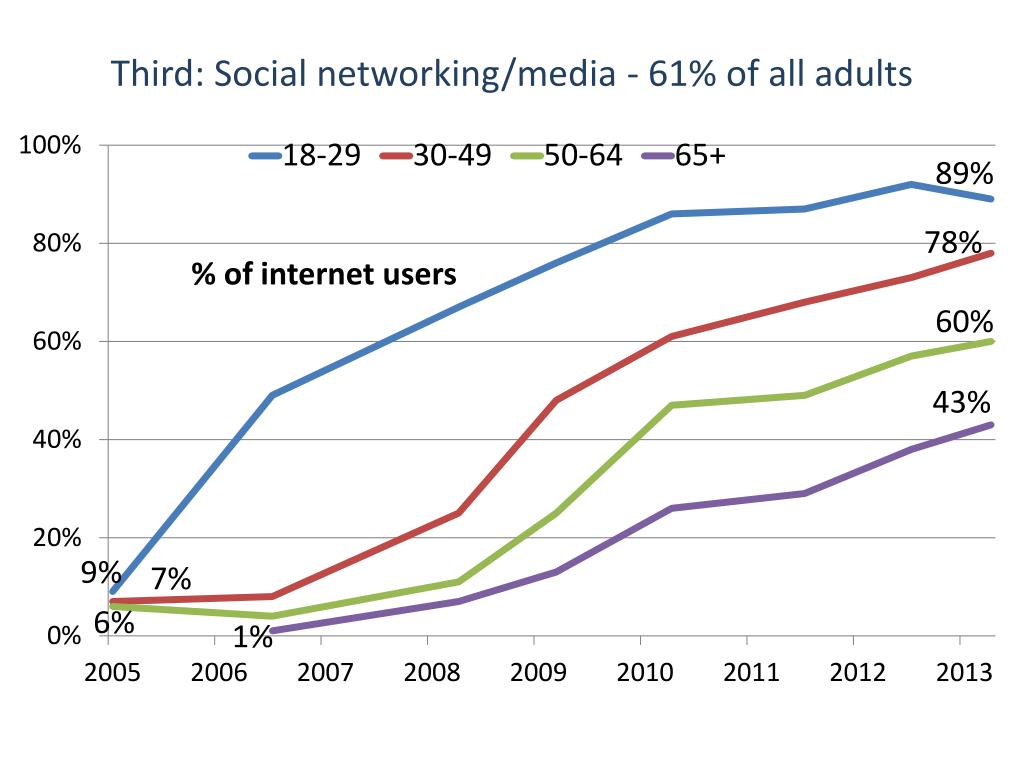 Third: Social networking/media - 61% of all adults

100%
80%
60%
40%
20%
0%

18-29
30-49
50-64
65+

% of internet users

89%
78%
60%
43%
9%
7%
6%
1%

2005
2006
2007
2008
2009
2010
2011
2012
2013